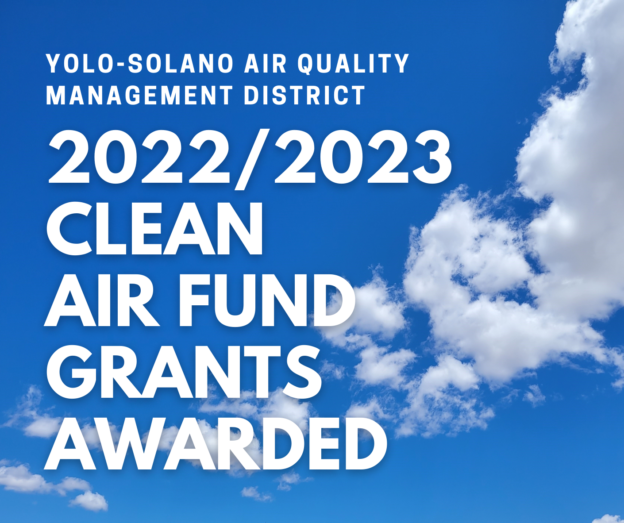 YOLO-SOLANO AIR QUALITY MANAGEMENT DISTRICT

2022/2023 CLEAN AIR FUND GRANTS AWARDED